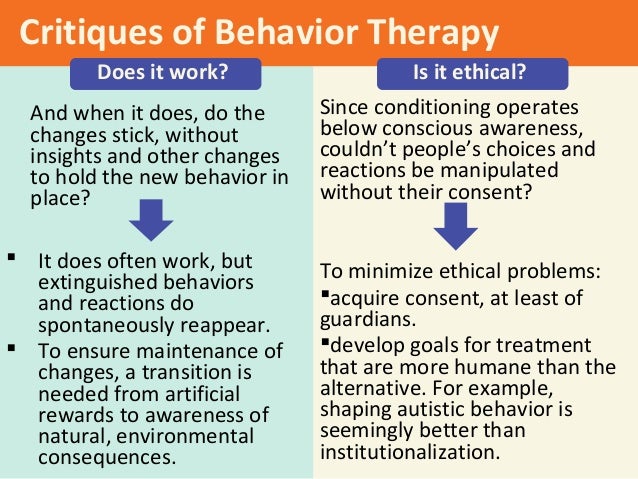 Critiques of Behavior Therapy

Does it work?

And when it does, do the changes stick, without insights and other changes to hold the new behavior in place?

▪ It does often work, but extinguished behaviors and reactions do spontaneously reappear.
▪ To ensure maintenance of changes, a transition is needed from artificial rewards to awareness of natural, environmental consequences.

Is it ethical?

Since conditioning operates below conscious awareness, couldn't people's choices and reactions be manipulated without their consent?

To minimize ethical problems:
▪acquire consent, at least of guardians.
▪develop goals for treatment that are more humane than the alternative. For example, shaping autistic behavior is seemingly better than institutionalization.